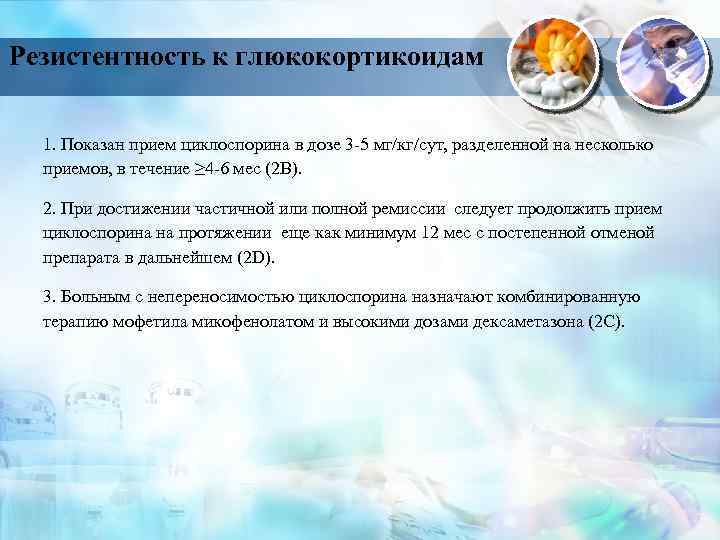 Резистентность к глюкокортикоидам

1. Показан прием циклоспорина в дозе 3-5 мг/кг/сут, разделенной на несколько приемов, в течение ≥4-6 мес (2B).

2. При достижении частичной или полной ремиссии следует продолжить прием циклоспорина на протяжении еще как минимум 12 мес с постепенной отменой препарата в дальнейшем (2D).

3. Больным с непереносимостью циклоспорина назначают комбинированную терапию мофетила микофенолатом и высокими дозами дексаметазона (2C).